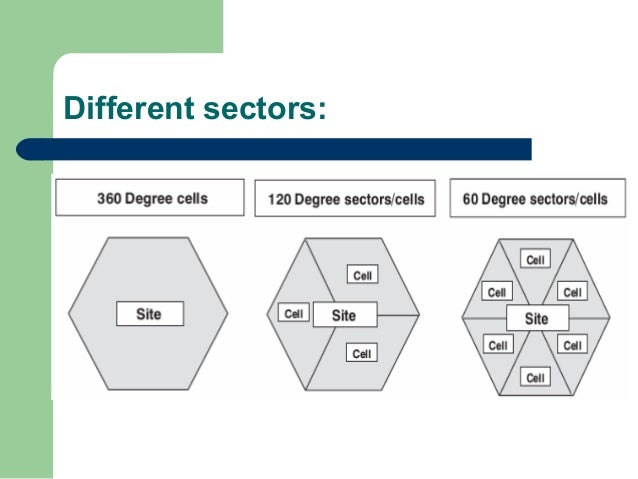 Different sectors:

360 Degree cells

Site

120 Degree sectors/cells

Cell

Cell

Site

Cell

60 Degree sectors/cells

Cell

Cell

Cell

Site

Cell

Cell

Cell